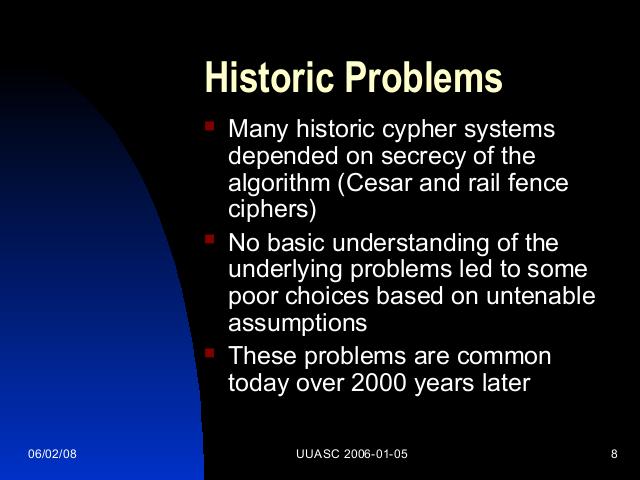 Historic Problems

- Many historic cypher systems depended on secrecy of the algorithm (Cesar and rail fence ciphers)
- No basic understanding of the underlying problems led to some poor choices based on untenable assumptions
- These problems are common today over 2000 years later

06/02/08

UUASC 2006-01-05

8